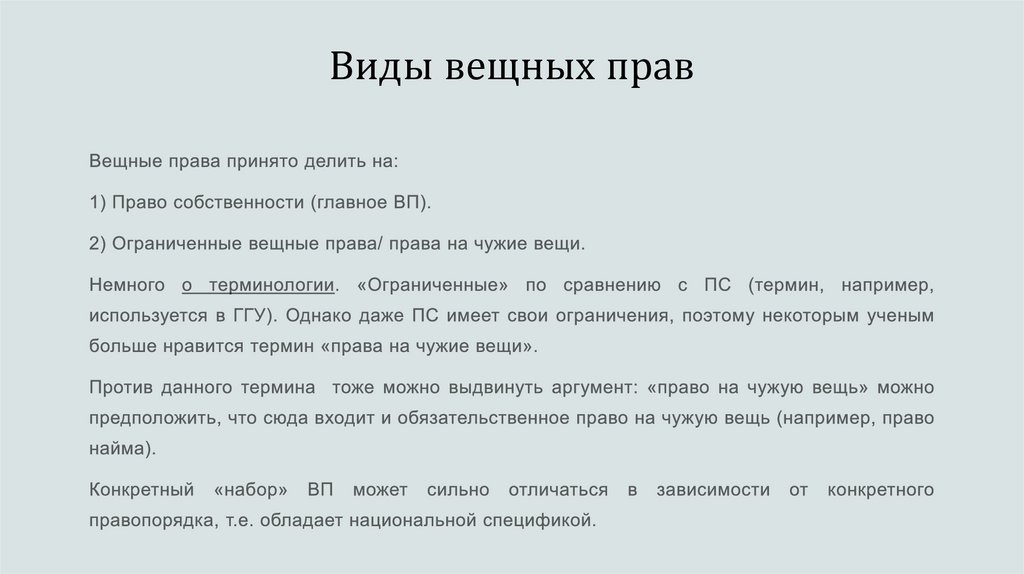 Виды вещных прав

Вещные права принято делить на:

1) Право собственности (главное ВП).

2) Ограниченные вещные права/ права на чужие вещи.

Немного о терминологии. «Ограниченные» по сравнению с ПС (термин, например, используется в ГГУ). Однако даже ПС имеет свои ограничения, поэтому некоторым ученым больше нравится термин «права на чужие вещи».

Против данного термина тоже можно выдвинуть аргумент: «право на чужую вещь» можно предположить, что сюда входит и обязательственное право на чужую вещь (например, право найма).

Конкретный «набор» ВП может сильно отличаться в зависимости от конкретного правопорядка, т.е. обладает национальной спецификой.